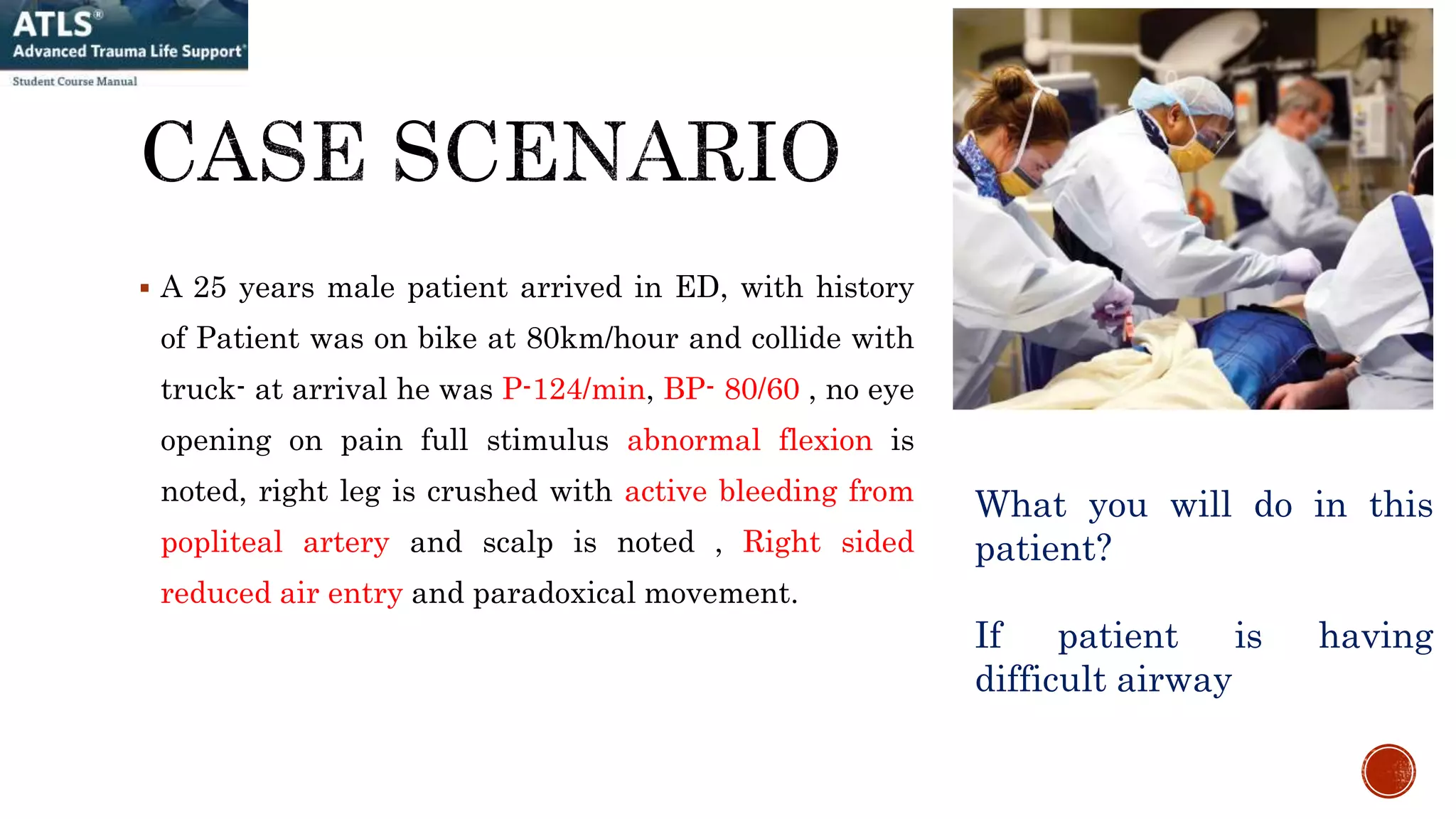 ATLS®
Advanced Trauma Life Support®
Student Course Manual

CASE SCENARIO

▪ A 25 years male patient arrived in ED, with history of Patient was on bike at 80km/hour and collide with truck- at arrival he was P-124/min, BP- 80/60 , no eye opening on pain full stimulus abnormal flexion is noted, right leg is crushed with active bleeding from popliteal artery and scalp is noted , Right sided reduced air entry and paradoxical movement.

What you will do in this patient?

If patient is having difficult airway